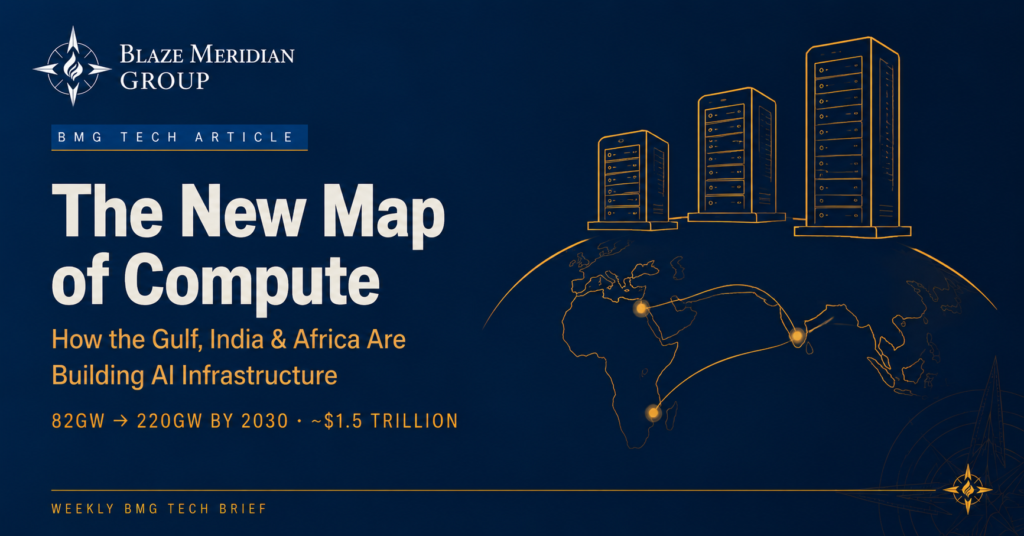 BLAZE MERIDIAN GROUP

BMG TECH ARTICLE

The New Map of Compute

How the Gulf, India & Africa Are Building AI Infrastructure

82GW → 220GW BY 2030 · ~$1.5 TRILLION

WEEKLY BMG TECH BRIEF